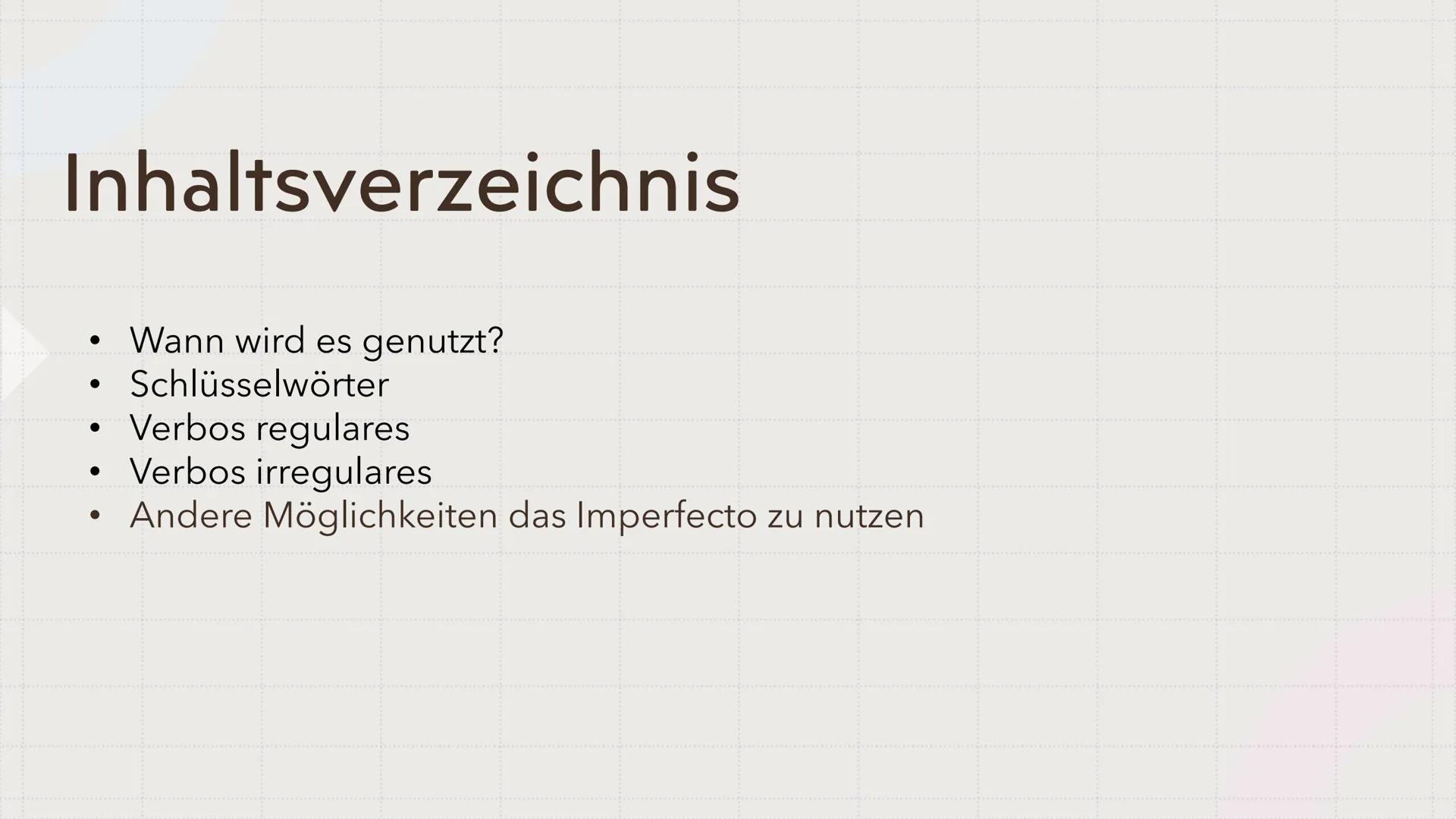 Inhaltsverzeichnis

• Wann wird es genutzt?
• Schlüsselwörter
• Verbos regulares
• Verbos irregulares
• Andere Möglichkeiten das Imperfecto zu nutzen